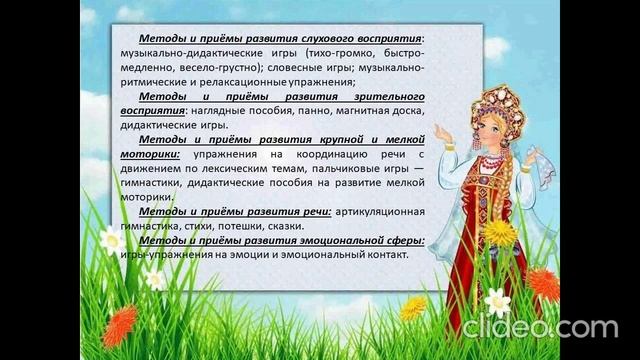 Методы и приёмы развития слухового восприятия: музыкально-дидактические игры (тихо-громко, быстро-медленно, весело-грустно); словесные игры; музыкально-ритмические и релаксационные упражнения;

Методы и приёмы развития зрительного восприятия: наглядные пособия, панно, магнитная доска, дидактические игры.

Методы и приёмы развития крупной и мелкой моторики: упражнения на координацию речи с движением по лексическим темам, пальчиковые игры — гимнастики, дидактические пособия на развитие мелкой моторики.

Методы и приёмы развития речи: артикуляционная гимнастика, стихи, потешки, сказки.

Методы и приёмы развития эмоциональной сферы: игры-упражнения на эмоции и эмоциональный контакт.

clideo.com